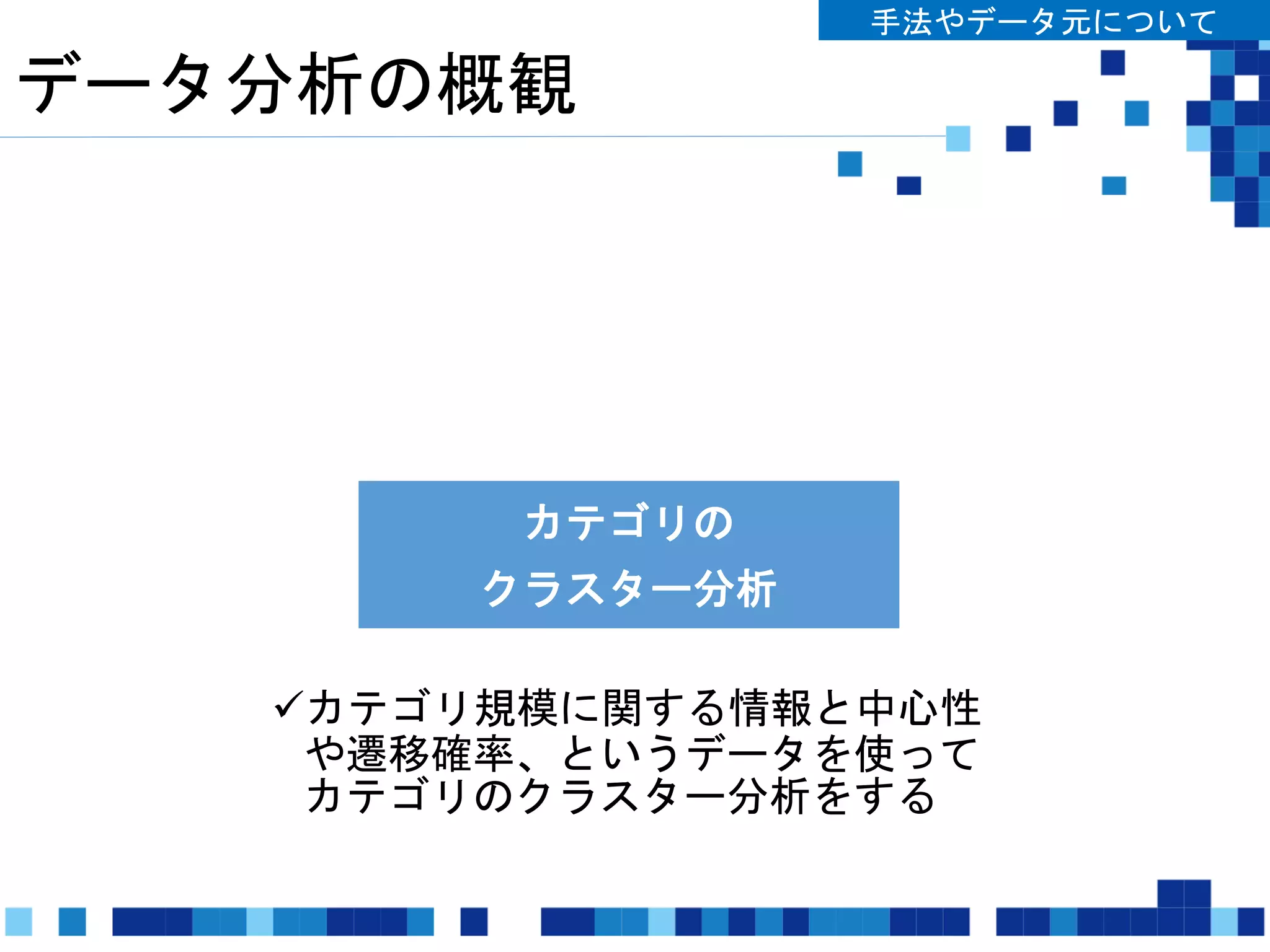 手法やデータ元について

データ分析の概観

カテゴリの
クラスター分析

✓カテゴリ規模に関する情報と中心性や遷移確率、というデータを使ってカテゴリのクラスター分析をする